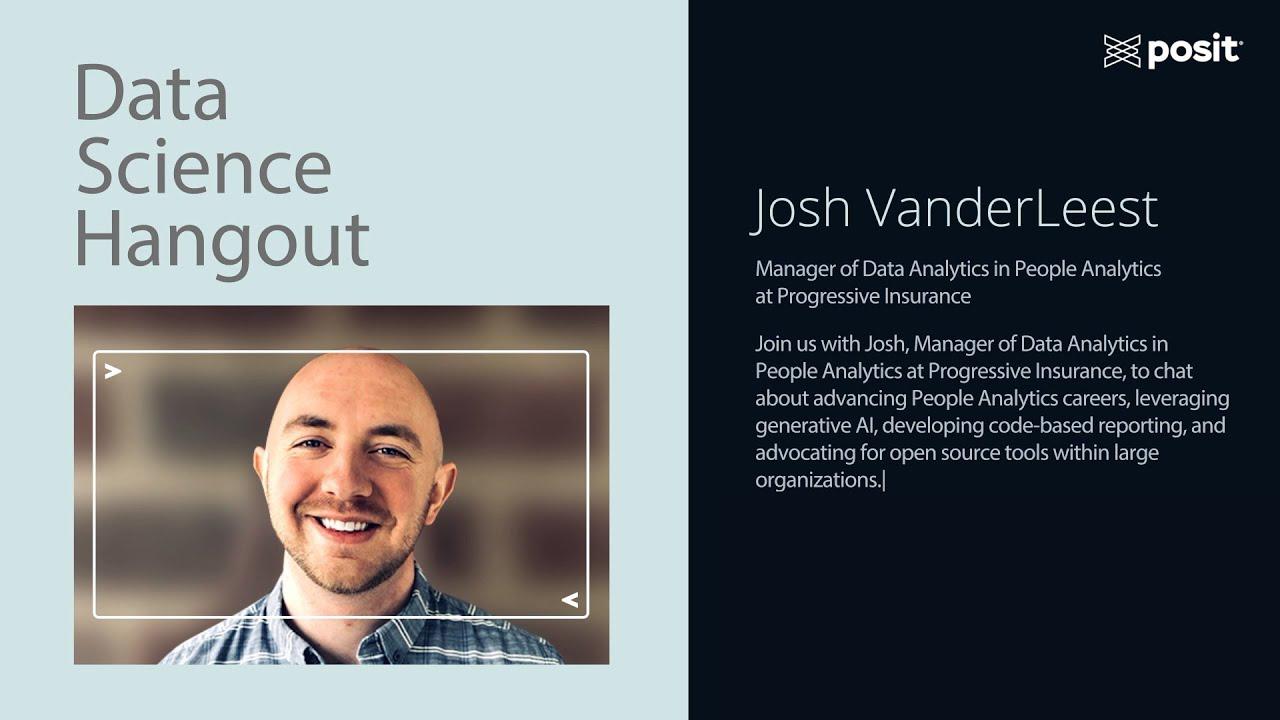 Data Science Hangout

posit

Josh VanderLeest

Manager of Data Analytics in People Analytics at Progressive Insurance

Join us with Josh, Manager of Data Analytics in People Analytics at Progressive Insurance, to chat about advancing People Analytics careers, leveraging generative AI, developing code-based reporting, and advocating for open source tools within large organizations.|